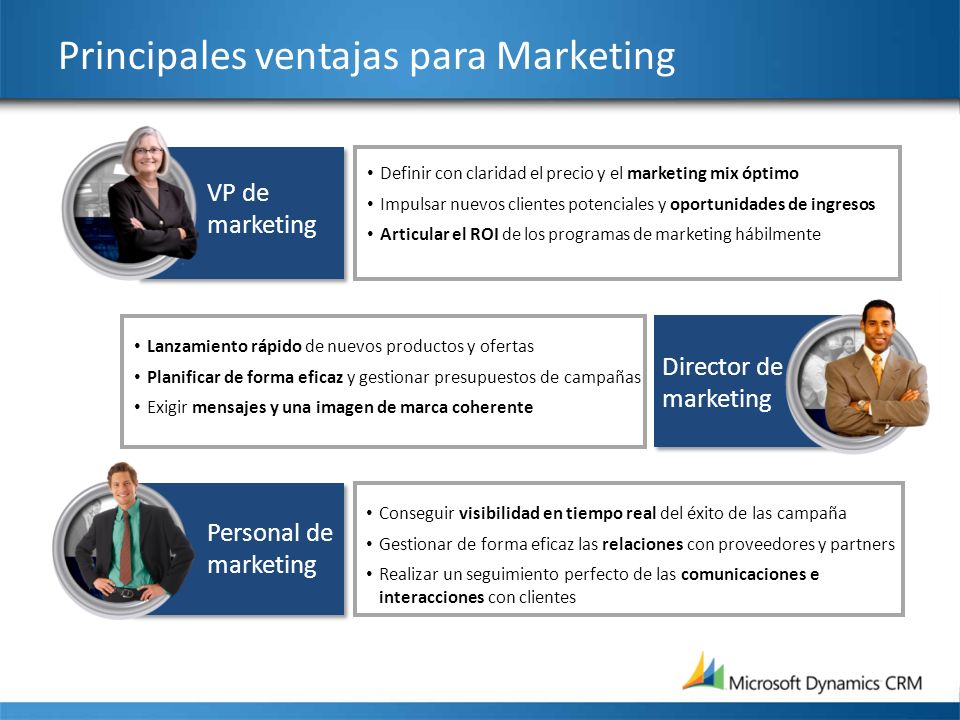 Principales ventajas para Marketing

VP de marketing

• Definir con claridad el precio y el marketing mix óptimo
• Impulsar nuevos clientes potenciales y oportunidades de ingresos
• Articular el ROI de los programas de marketing hábilmente

• Lanzamiento rápido de nuevos productos y ofertas
• Planificar de forma eficaz y gestionar presupuestos de campañas
• Exigir mensajes y una imagen de marca coherente

Director de marketing

Personal de marketing

• Conseguir visibilidad en tiempo real del éxito de las campaña
• Gestionar de forma eficaz las relaciones con proveedores y partners
• Realizar un seguimiento perfecto de las comunicaciones e interacciones con clientes

Microsoft Dynamics CRM